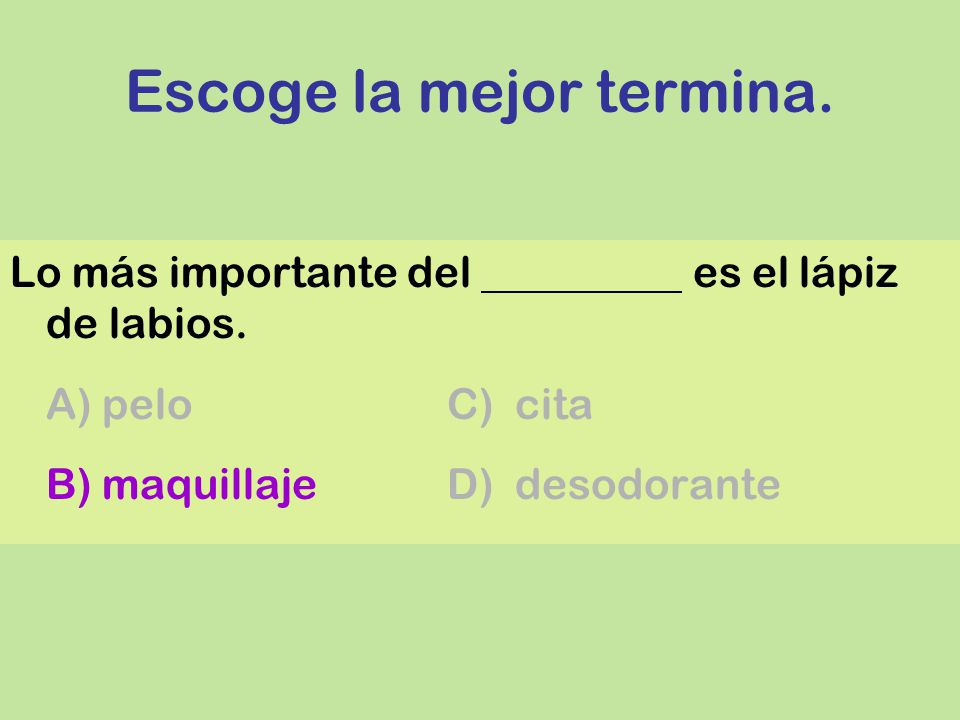 Escoge la mejor termina.

Lo más importante del _________ es el lápiz de labios.

A) pelo

B) maquillaje

C) cita

D) desodorante